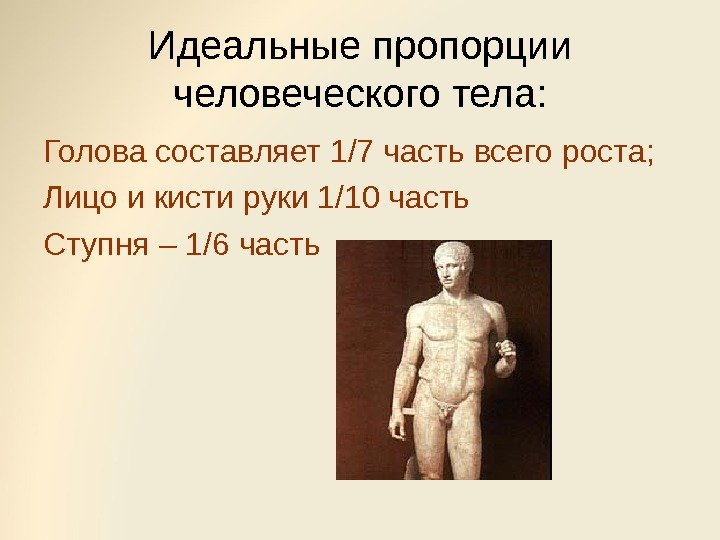 Идеальные пропорции человеческого тела:

Голова составляет 1/7 часть всего роста;

Лицо и кисти руки 1/10 часть

Ступня – 1/6 часть